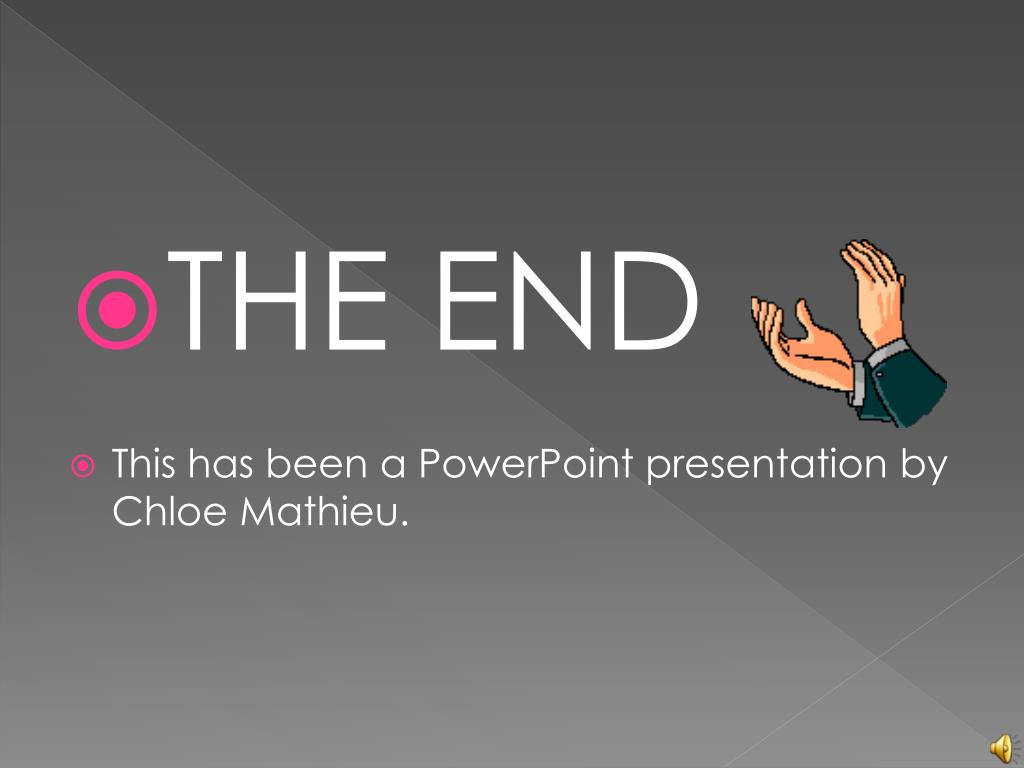 THE END

This has been a PowerPoint presentation by Chloe Mathieu.